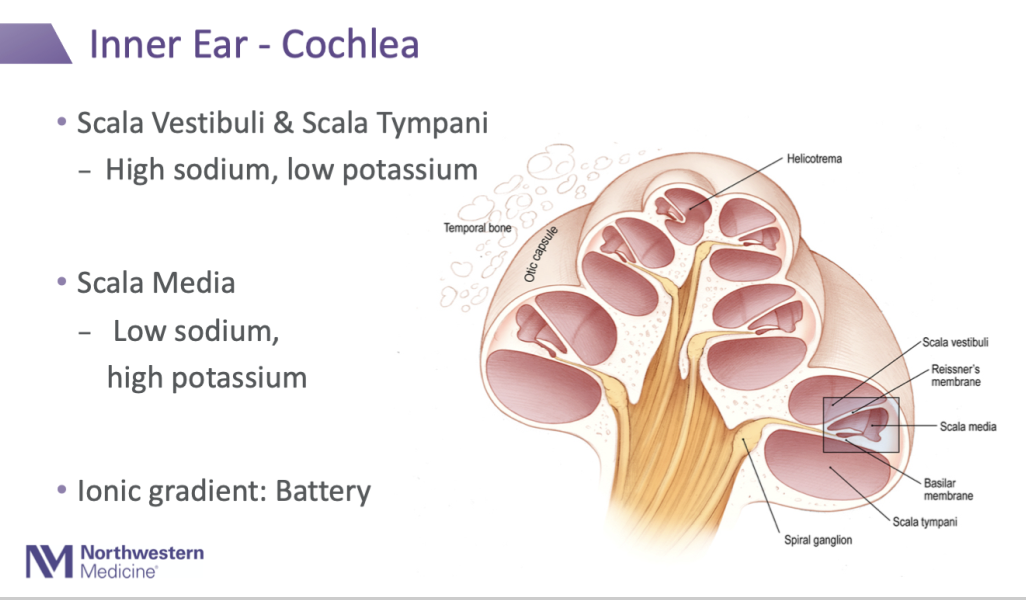 Inner Ear - Cochlea

• Scala Vestibuli & Scala Tympani
– High sodium, low potassium

• Scala Media
– Low sodium, high potassium

• Ionic gradient: Battery

Helicotrema
Temporal bone
Otic capsule
Scala vestibuli
Reissner's membrane
Scala media
Basilar membrane
Scala tympani
Spiral ganglion

Northwestern Medicine®